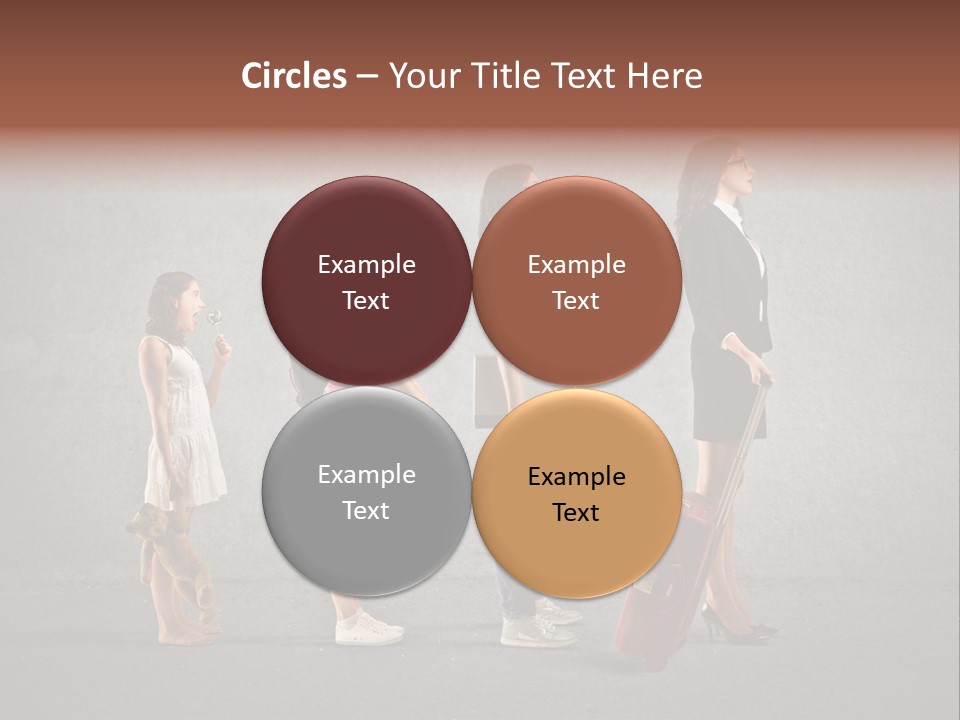 Circles – Your Title Text Here

Example Text

Example Text

Example Text

Example Text